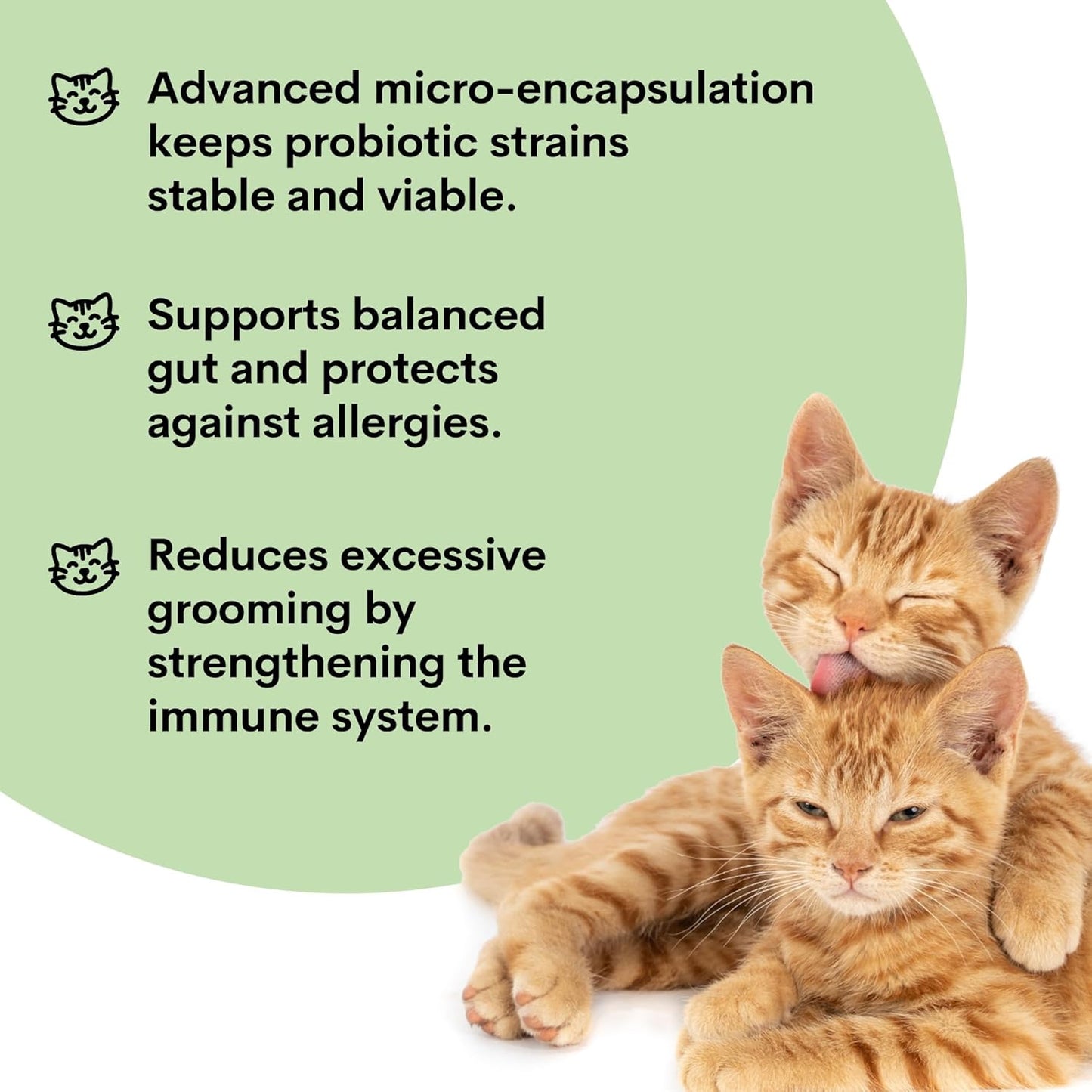 Advanced micro-encapsulation keeps probiotic strains stable and viable.

Supports balanced gut and protects against allergies.

Reduces excessive grooming by strengthening the immune system.